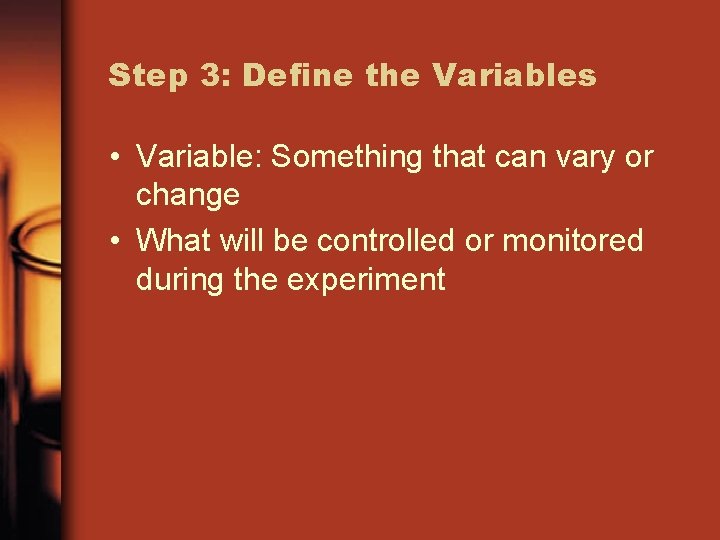 Step 3: Define the Variables

• Variable: Something that can vary or change
• What will be controlled or monitored during the experiment